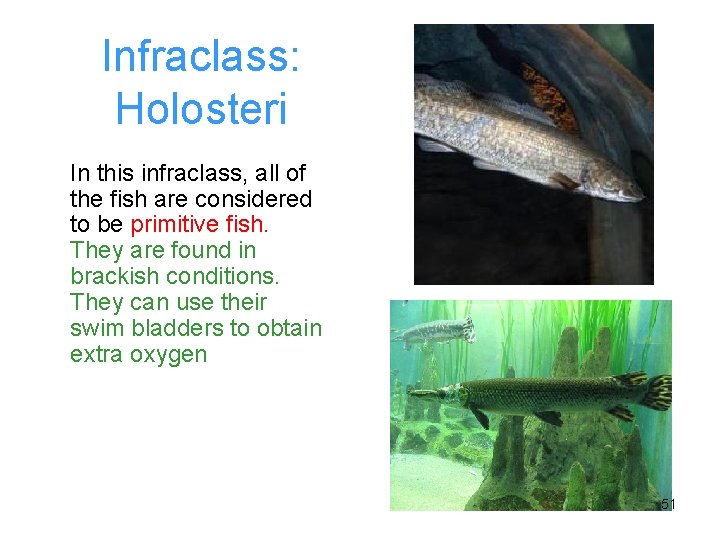 Infraclass: Holosteri

In this infraclass, all of the fish are considered to be primitive fish. They are found in brackish conditions. They can use their swim bladders to obtain extra oxygen

51